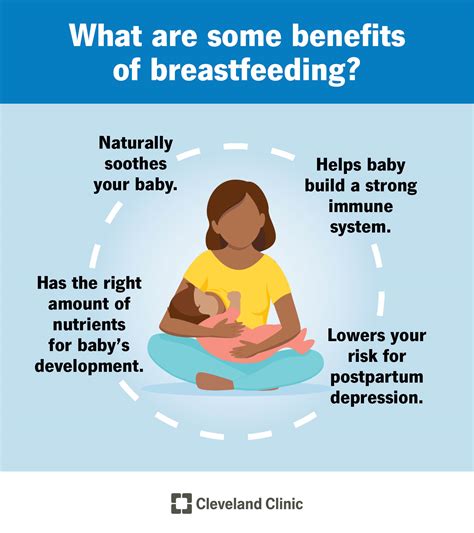 What are some benefits of breastfeeding?

Naturally soothes your baby.

Helps baby build a strong immune system.

Has the right amount of nutrients for baby's development.

Lowers your risk for postpartum depression.

Cleveland Clinic